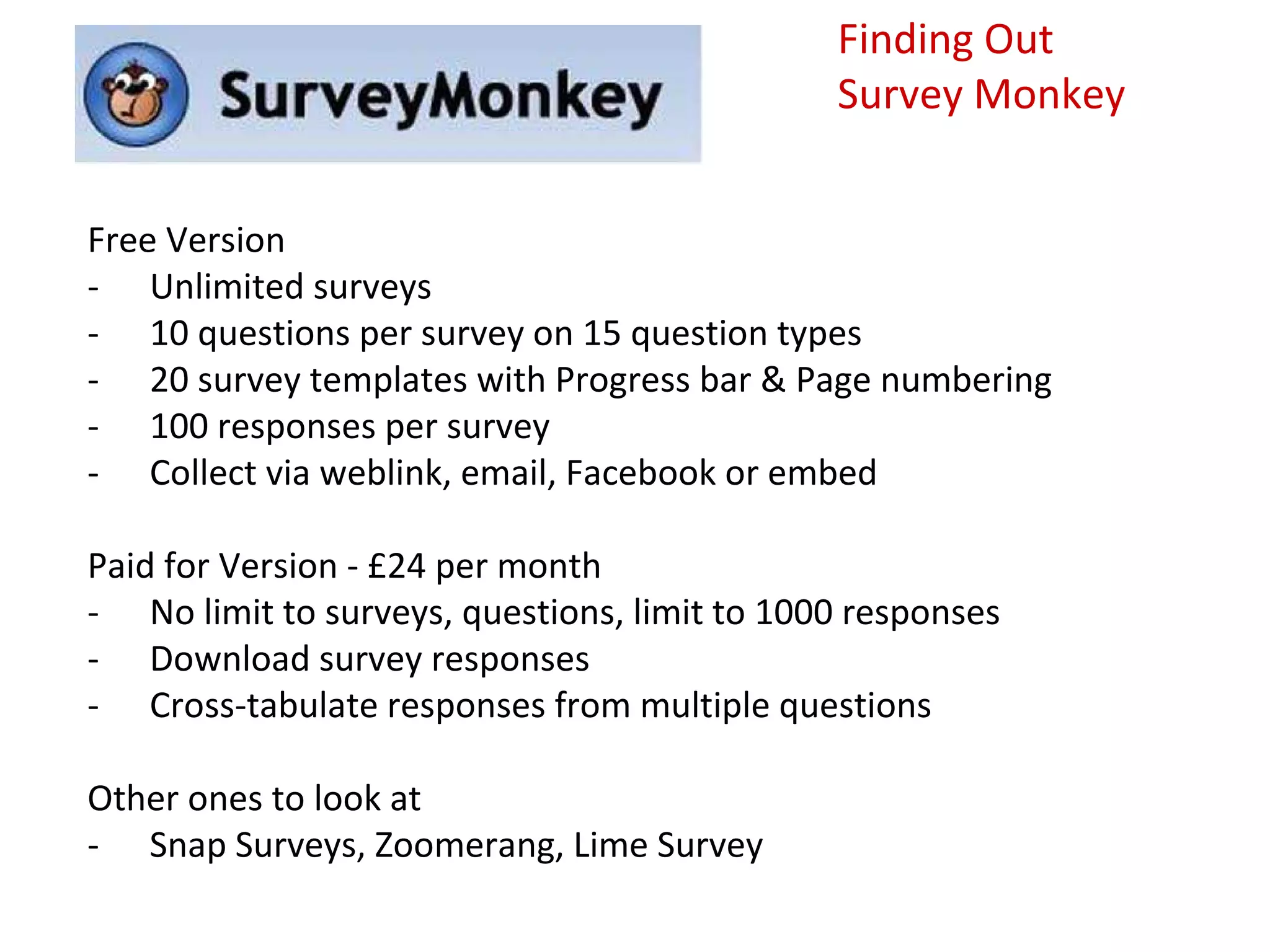 SurveyMonkey

Finding Out
Survey Monkey

Free Version
- Unlimited surveys
- 10 questions per survey on 15 question types
- 20 survey templates with Progress bar & Page numbering
- 100 responses per survey
- Collect via weblink, email, Facebook or embed

Paid for Version - £24 per month
- No limit to surveys, questions, limit to 1000 responses
- Download survey responses
- Cross-tabulate responses from multiple questions

Other ones to look at
- Snap Surveys, Zoomerang, Lime Survey